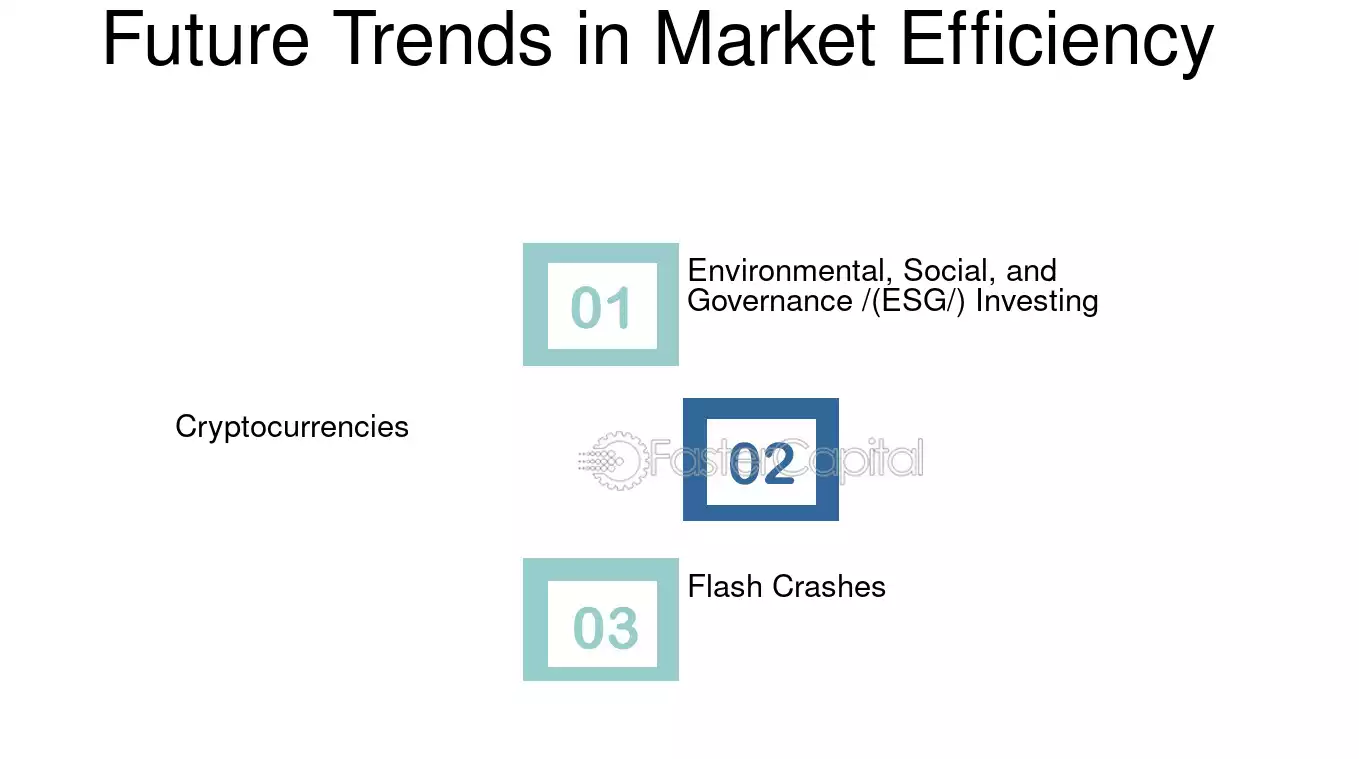 Future Trends in Market Efficiency

01

Environmental, Social, and Governance /(ESG/) Investing

Cryptocurrencies

02

03

Flash Crashes

FasterCapital